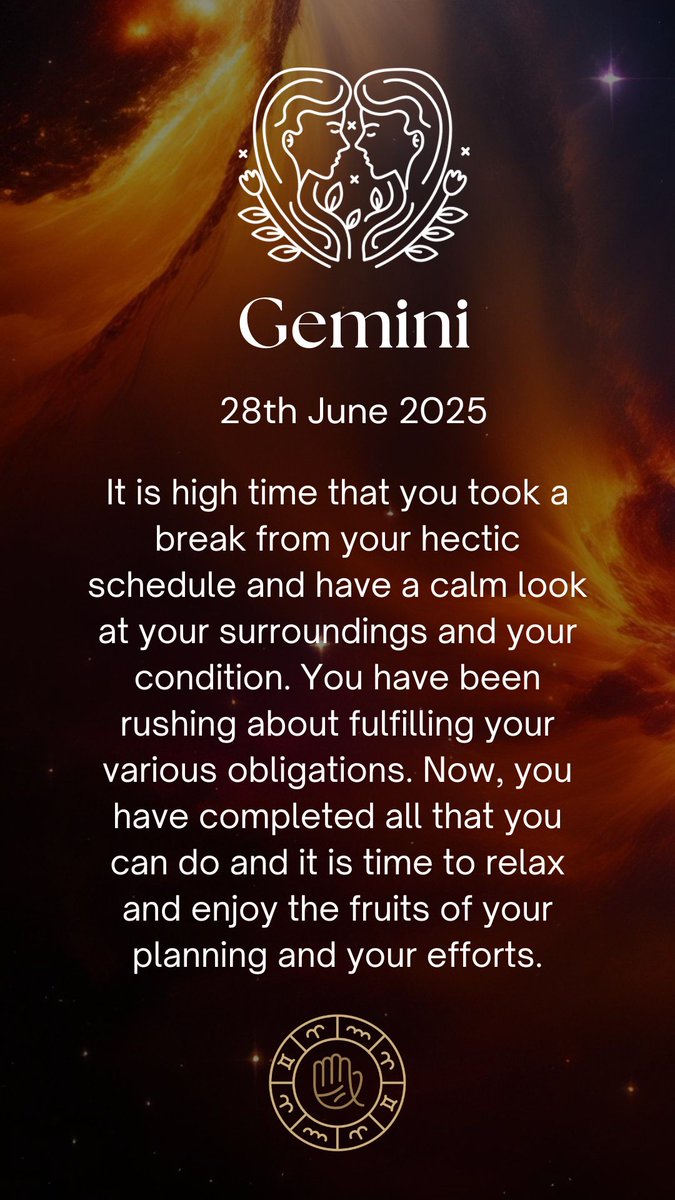 Gemini

28th June 2025

It is high time that you took a break from your hectic schedule and have a calm look at your surroundings and your condition. You have been rushing about fulfilling your various obligations. Now, you have completed all that you can do and it is time to relax and enjoy the fruits of your planning and your efforts.